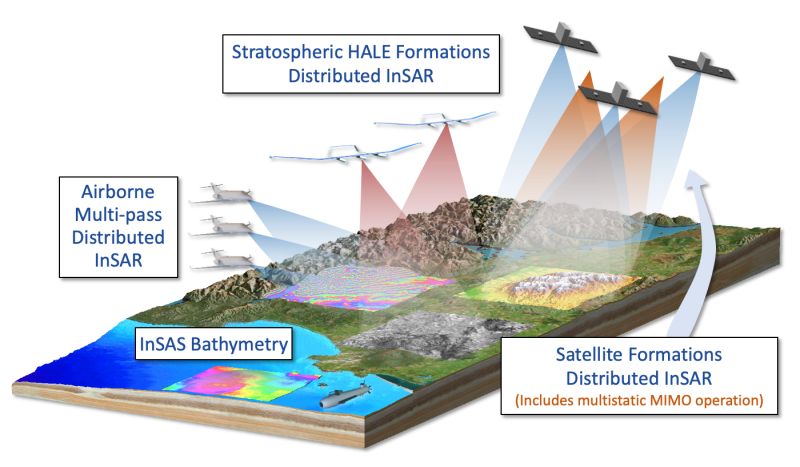 Stratospheric HALE Formations
Distributed InSAR

Airborne
Multi-pass
Distributed
InSAR

InSAS Bathymetry

Satellite Formations
Distributed InSAR
(Includes multistatic MIMO operation)